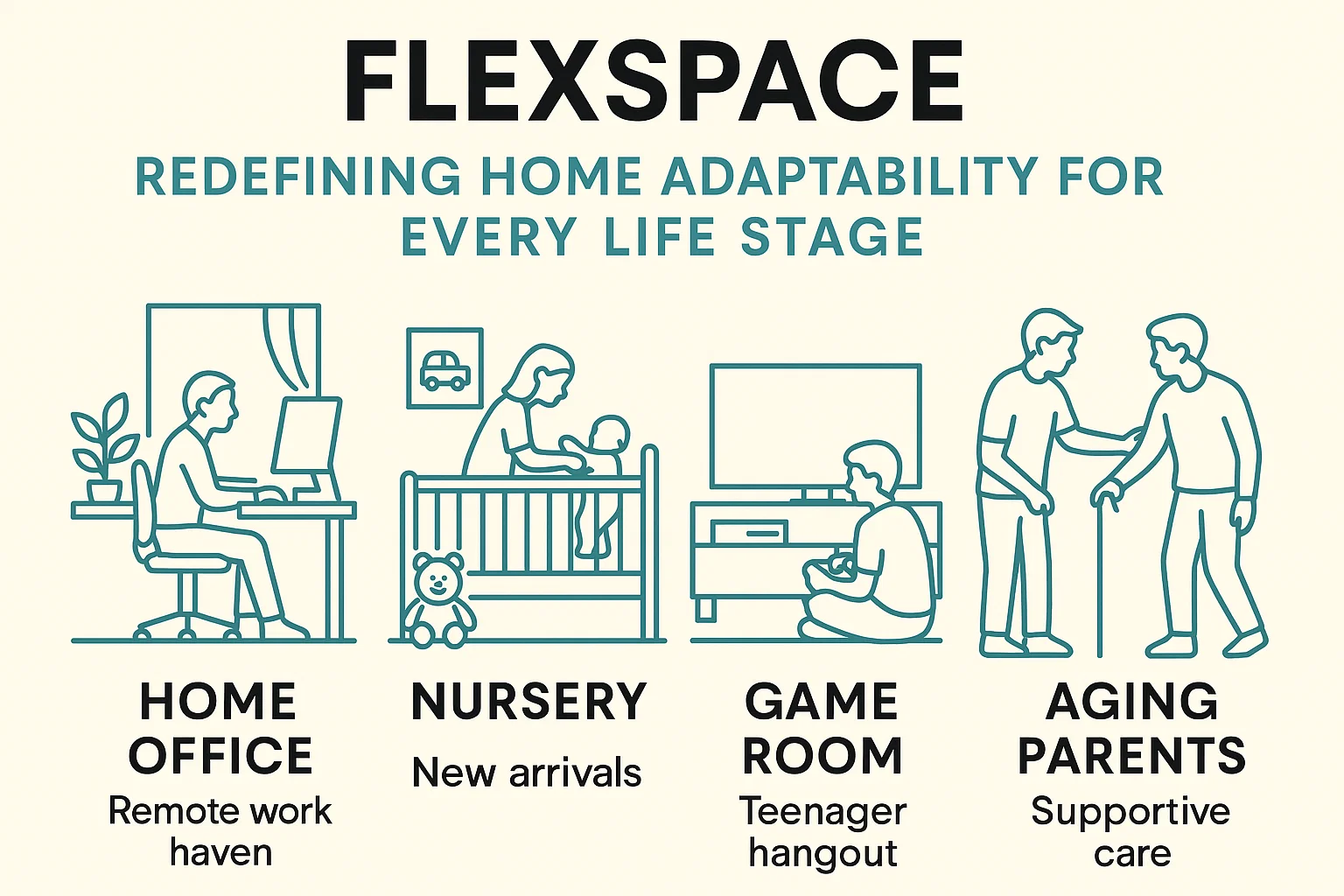 FLEXSPACE

REDEFINING HOME ADAPTABILITY FOR EVERY LIFE STAGE

HOME OFFICE
Remote work haven

NURSERY
New arrivals

GAME ROOM
Teenager hangout

AGING PARENTS
Supportive care